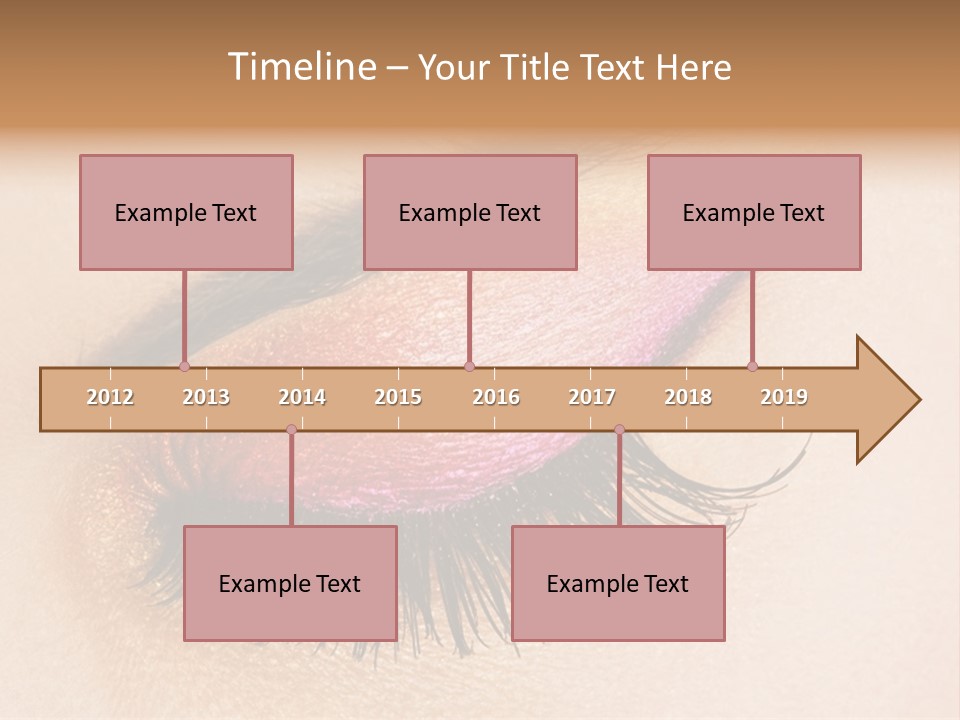 Timeline – Your Title Text Here

Example Text

Example Text

Example Text

2012 2013 2014 2015 2016 2017 2018 2019

Example Text

Example Text